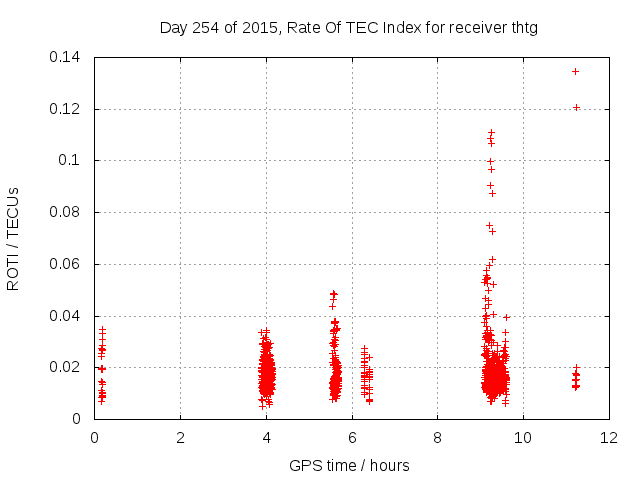 Day 254 of 2015, Rate Of TEC Index for receiver thtg

ROTI / TECUs

0.14
0.12
0.1
0.08
0.06
0.04
0.02
0

0
2
4
6
8
10
12

GPS time / hours